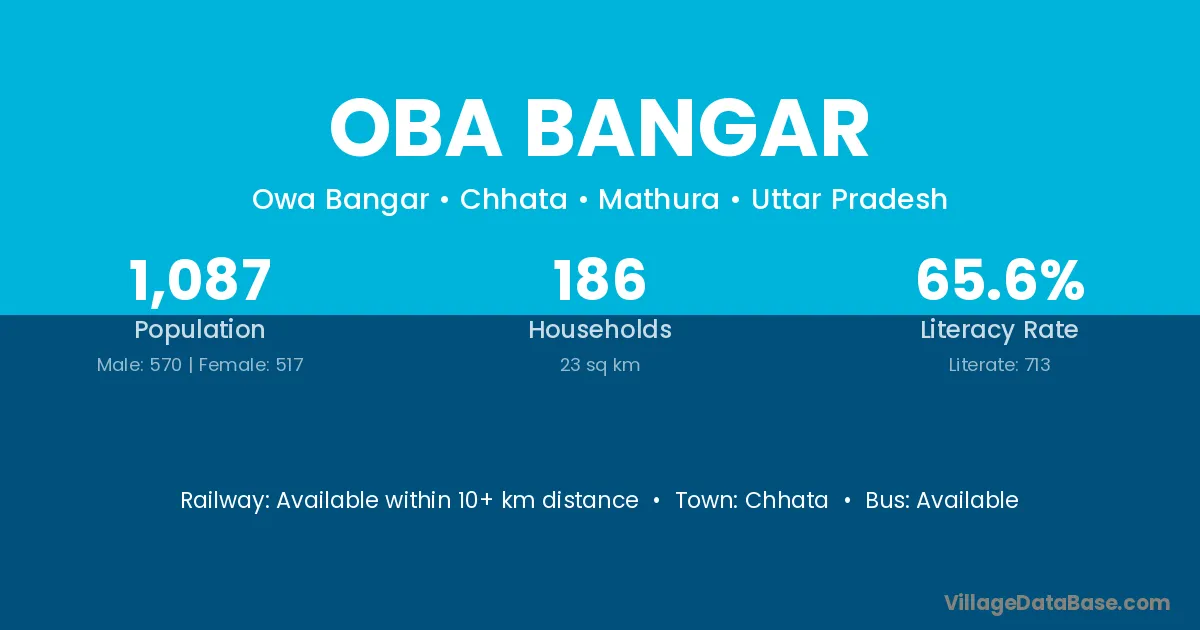 OBA BANGAR

Owa Bangar • Chhata • Mathura • Uttar Pradesh

1,087
Population
Male: 570 | Female: 517

186
Households
23 sq km

65.6%
Literacy Rate
Literate: 713

Railway: Available within 10+ km distance • Town: Chhata • Bus: Available

VillageDataBase.com